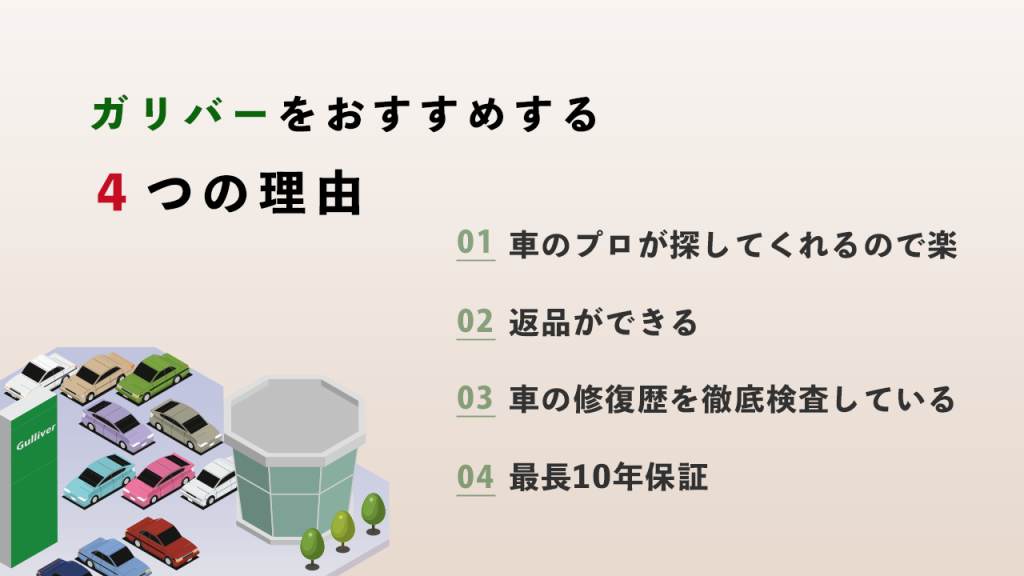 ガリバーをおすすめする

4つの理由

01 車のプロが探してくれるので楽

02 返品ができる

03 車の修復歴を徹底検査している

04 最長10年保証

Gulliver